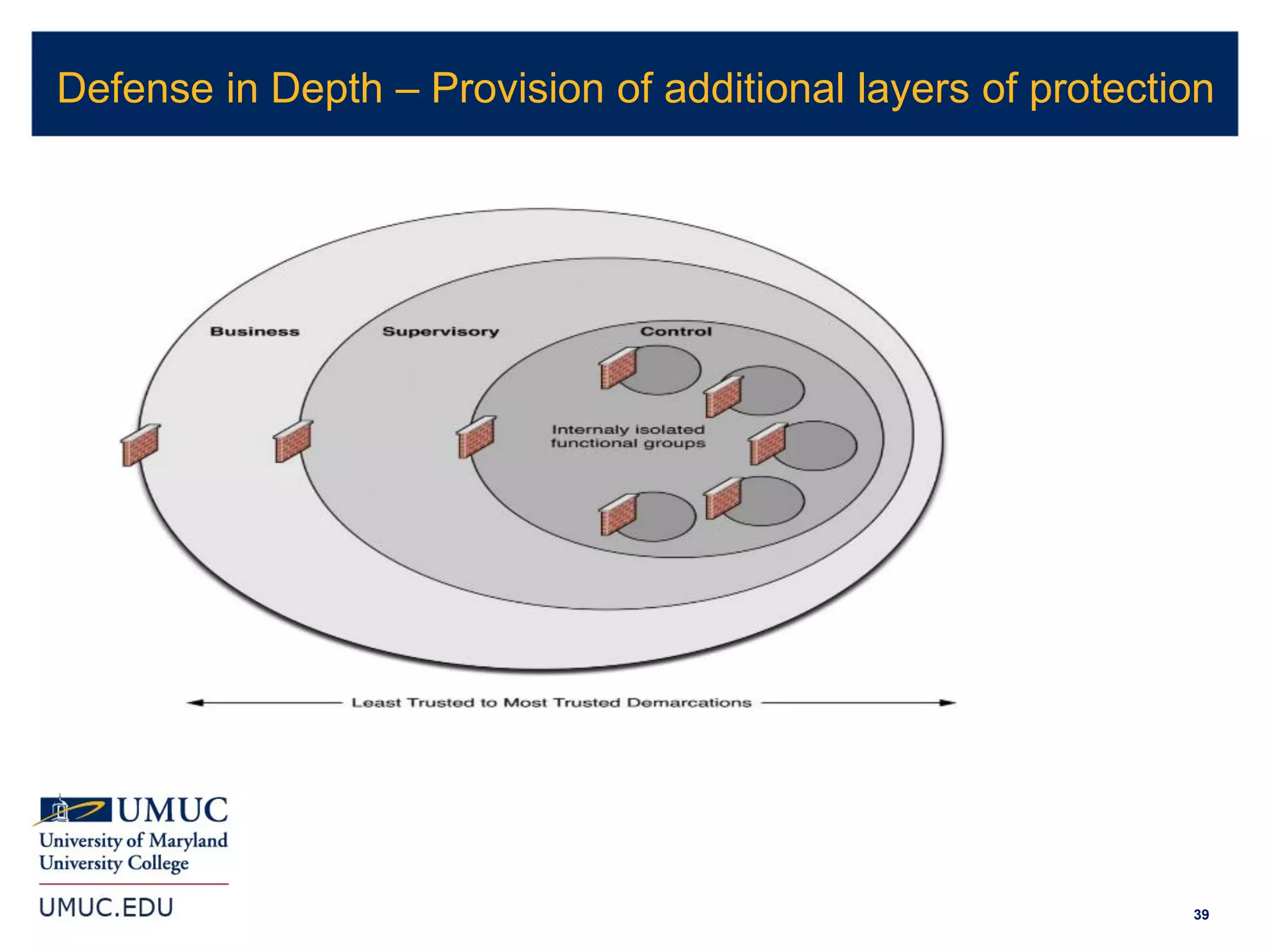 Defense in Depth – Provision of additional layers of protection

Business

Supervisory

Control

Internaly isolated functional groups

Least Trusted to Most Trusted Demarcations

UMUC
University of Maryland
University College

UMUC.EDU

39